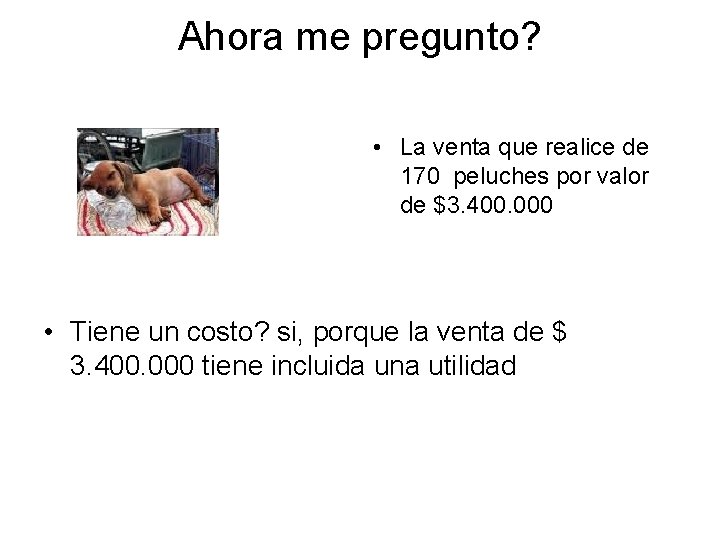 Ahora me pregunto?

• La venta que realice de 170 peluches por valor de \$3.400.000

• Tiene un costo? si, porque la venta de \$ 3.400.000 tiene incluida una utilidad